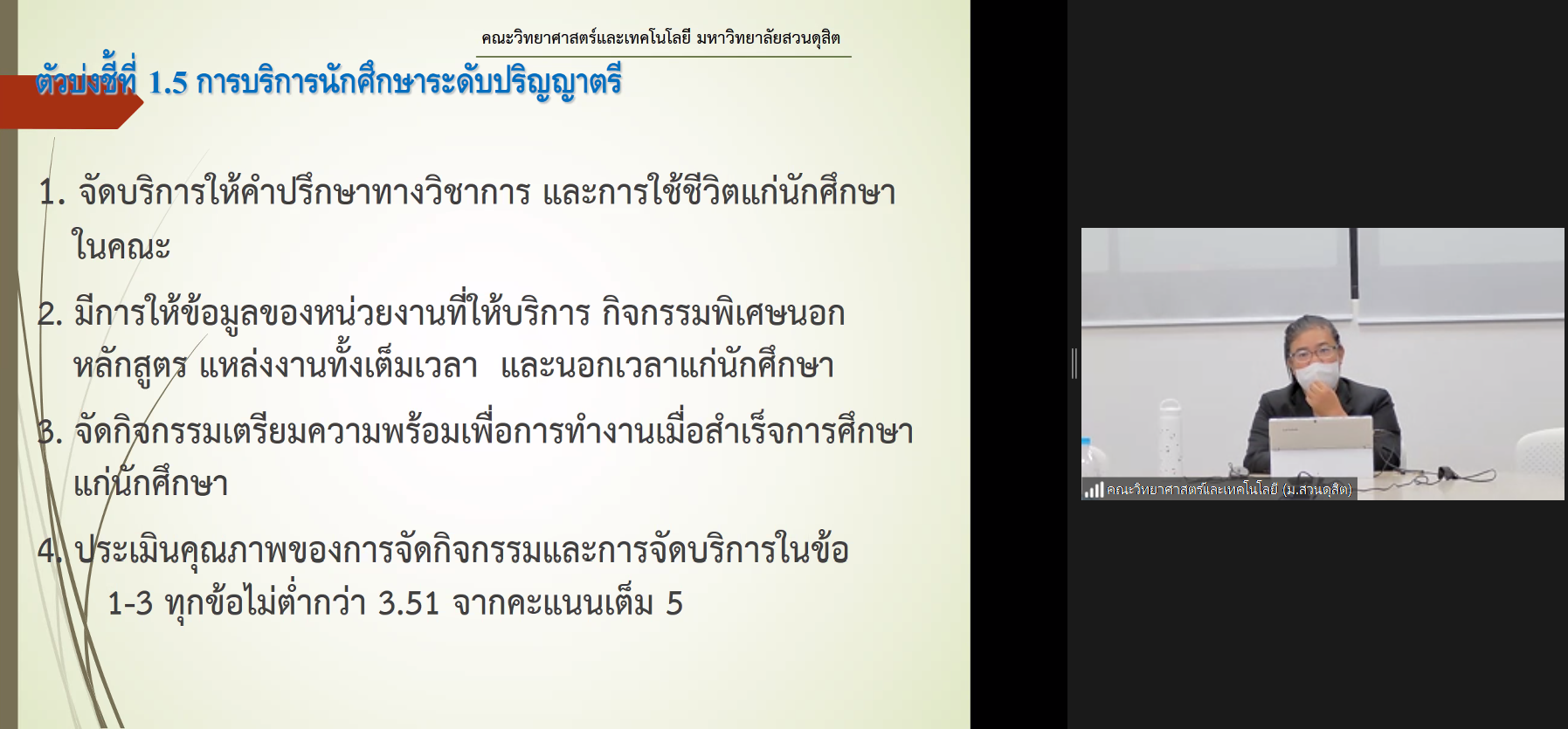 คณะวิทยาศาสตร์และเทคโนโลยี มหาวิทยาลัยสวนดุสิต

ตัวบ่งชี้ที่ 1.5 การบริการนักศึกษาระดับปริญญาตรี

1. จัดบริการให้คำปรึกษาทางวิชาการ และการใช้ชีวิตแก่นักศึกษาในคณะ

2. มีการให้ข้อมูลของหน่วยงานที่ให้บริการ กิจกรรมพิเศษนอกหลักสูตร แหล่งงานทั้งเต็มเวลา และนอกเวลาแก่นักศึกษา

3. จัดกิจกรรมเตรียมความพร้อมเพื่อการทำงานเมื่อสำเร็จการศึกษาแก่นักศึกษา

4. ประเมินคุณภาพของการจัดกิจกรรมและการจัดบริการในข้อ 1-3 ทุกข้อไม่ต่ำกว่า 3.51 จากคะแนนเต็ม 5

คณะวิทยาศาสตร์และเทคโนโลยี (ม.สวนดุสิต)